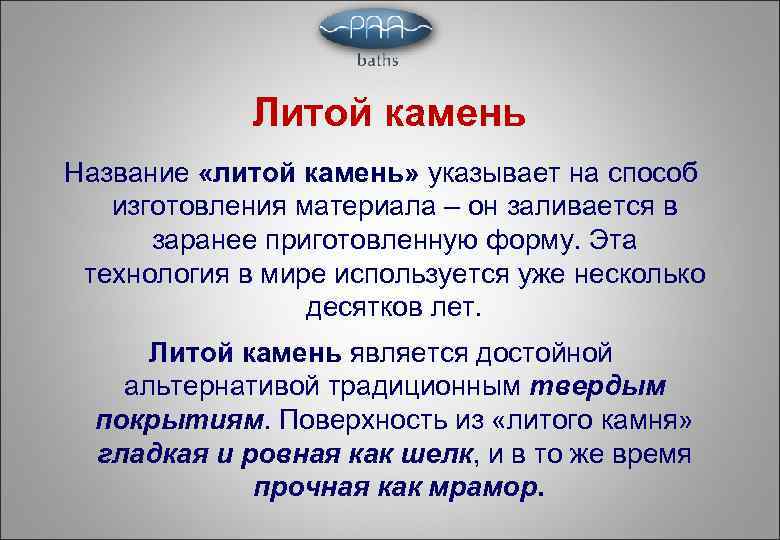 PAA
baths

Литой камень

Название «литой камень» указывает на способ изготовления материала – он заливается в заранее приготовленную форму. Эта технология в мире используется уже несколько десятков лет.

Литой камень является достойной альтернативой традиционным твердым покрытиям. Поверхность из «литого камня» гладкая и ровная как шелк, и в то же время прочная как мрамор.